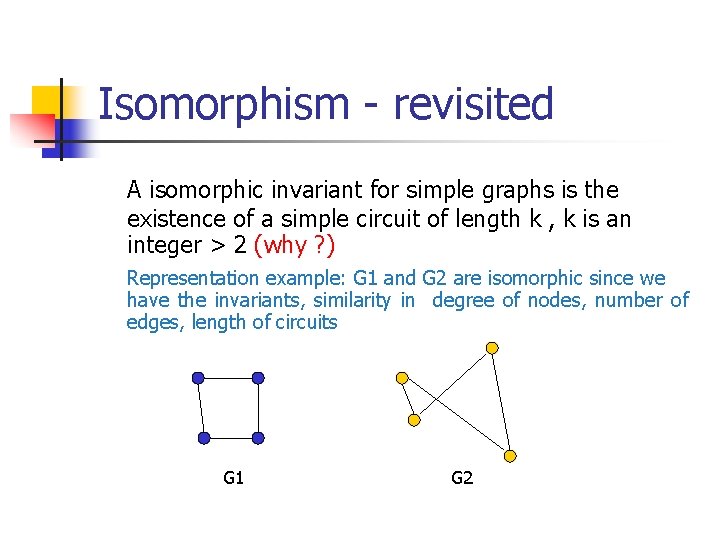 Isomorphism - revisited

A isomorphic invariant for simple graphs is the existence of a simple circuit of length k , k is an integer > 2 (why ?)

Representation example: G1 and G2 are isomorphic since we have the invariants, similarity in degree of nodes, number of edges, length of circuits

G1

G2